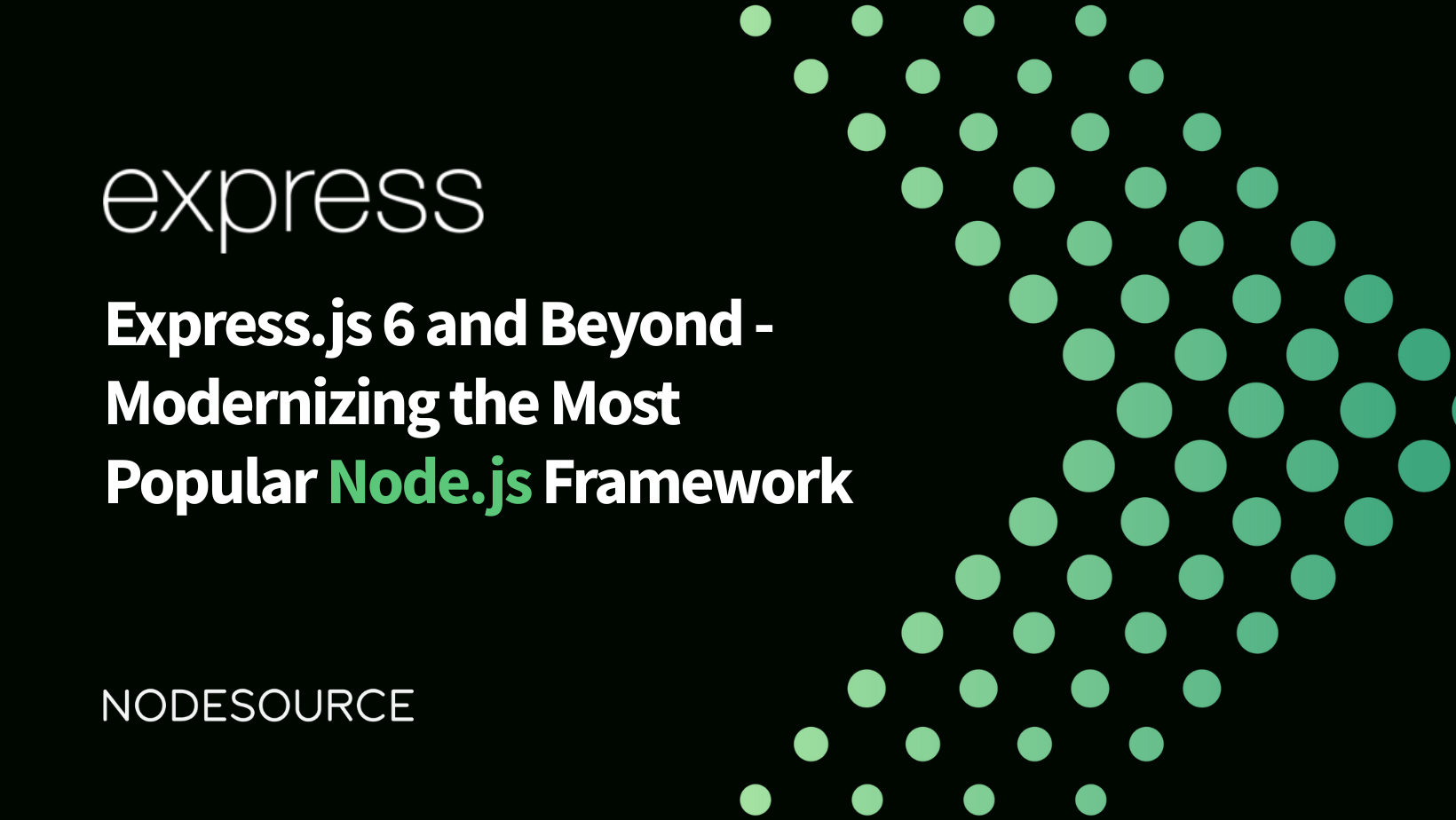 express

Express.js 6 and Beyond - Modernizing the Most Popular Node.js Framework

NODESOURCE